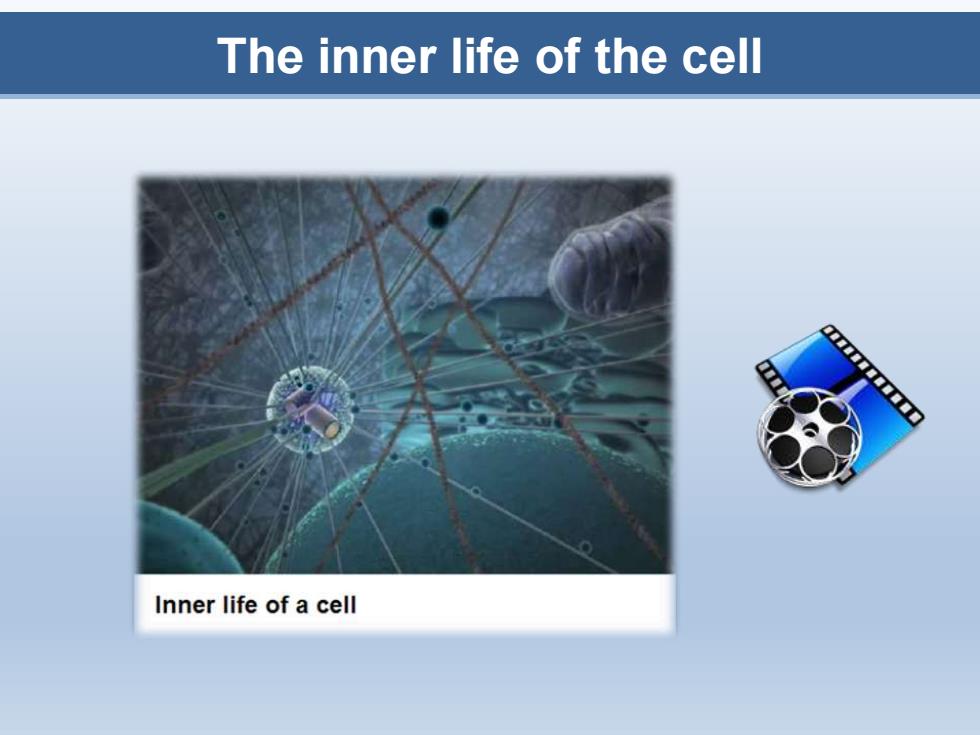 The inner life of the cell

Inner life of a cell